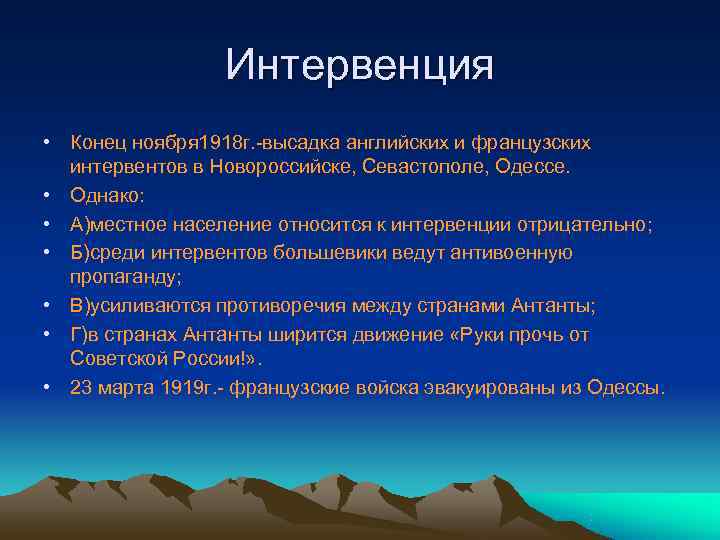 Интервенция

• Конец ноября1918г.-высадка английских и французских интервентов в Новороссийске, Севастополе, Одессе.
• Однако:
• А)местное население относится к интервенции отрицательно;
• Б)среди интервентов большевики ведут антивоенную пропаганду;
• В)усиливаются противоречия между странами Антанты;
• Г)в странах Антанты ширится движение «Руки прочь от Советской России!».
• 23 марта 1919г.- французские войска эвакуированы из Одессы.